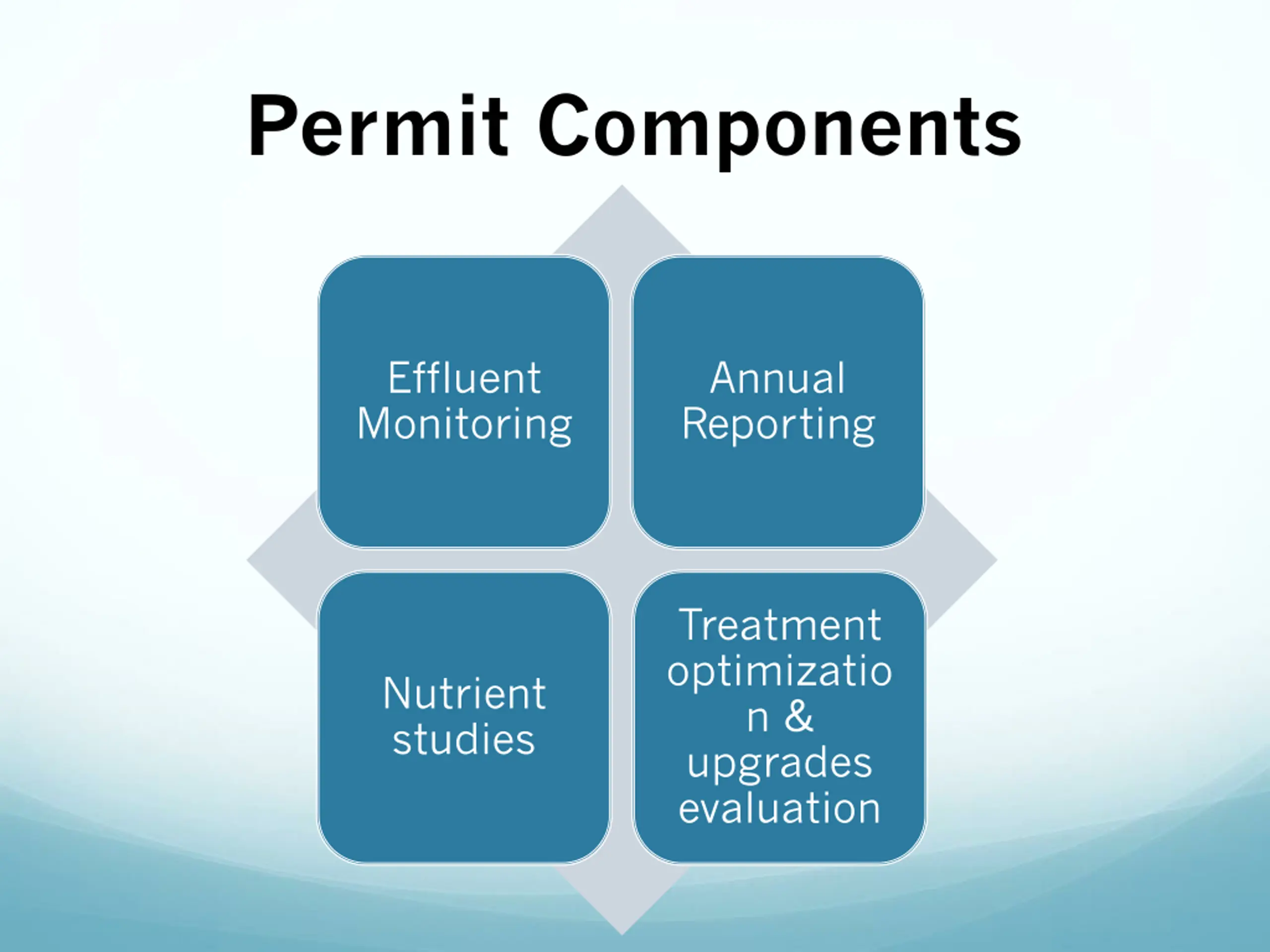 Permit Components

Effluent Monitoring

Annual Reporting

Nutrient studies

Treatment optimization & upgrades evaluation